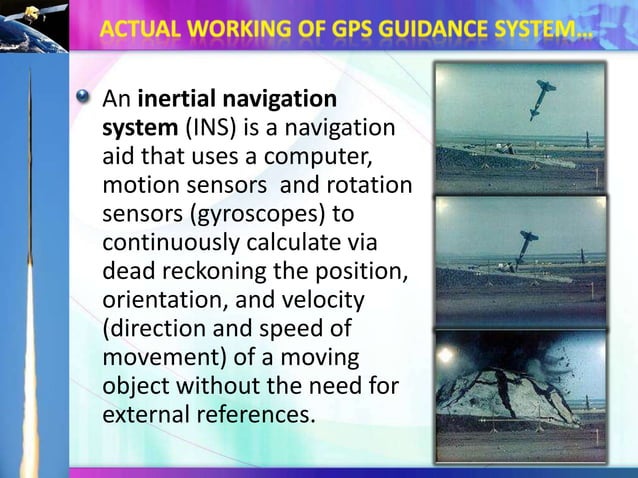 ACTUAL WORKING OF GPS GUIDANCE SYSTEM...

An inertial navigation system (INS) is a navigation aid that uses a computer, motion sensors and rotation sensors (gyroscopes) to continuously calculate via dead reckoning the position, orientation, and velocity (direction and speed of movement) of a moving object without the need for external references.